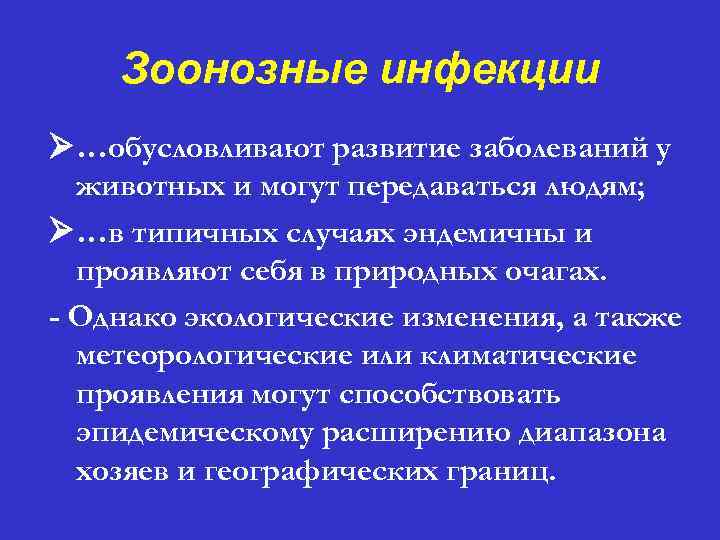 Зоонозные инфекции

➢…обусловливают развитие заболеваний у животных и могут передаваться людям;

➢…в типичных случаях эндемичны и проявляют себя в природных очагах.

- Однако экологические изменения, а также метеорологические или климатические проявления могут способствовать эпидемическому расширению диапазона хозяев и географических границ.